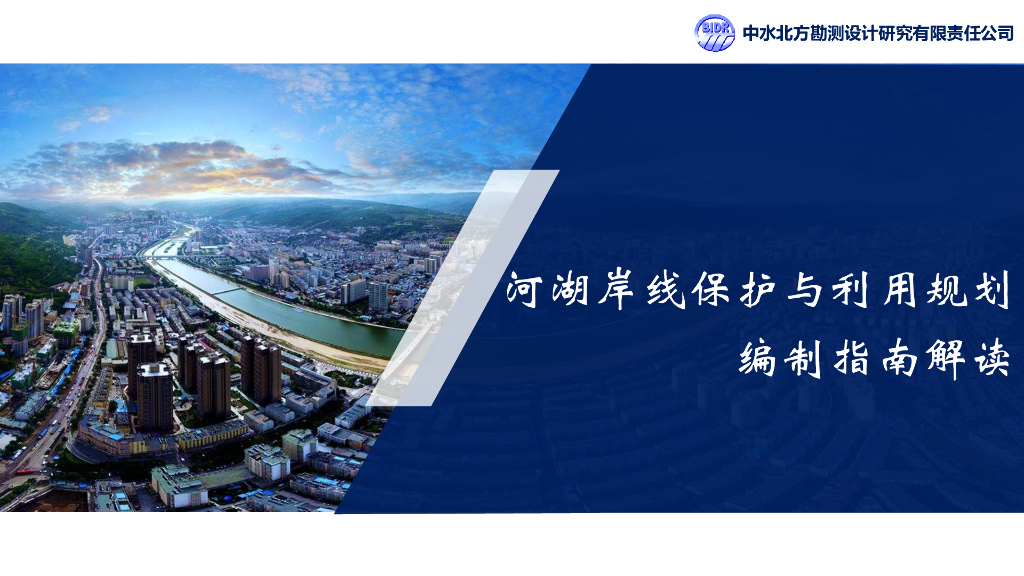 BIDR 中水北方勘测设计研究有限责任公司

河湖岸线保护与利用规划
编制指南解读